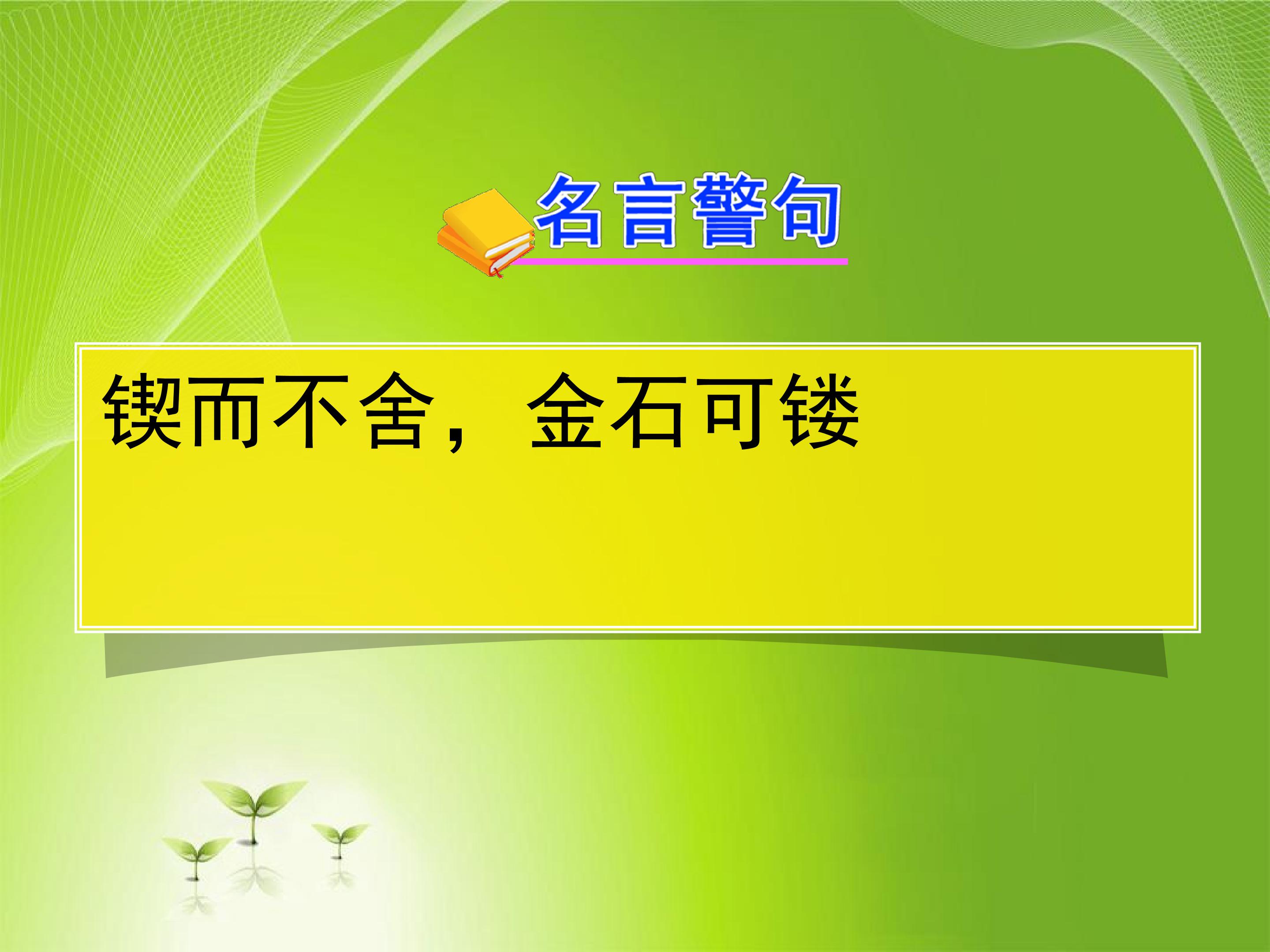 名言警句

锲而不舍，金石可镂